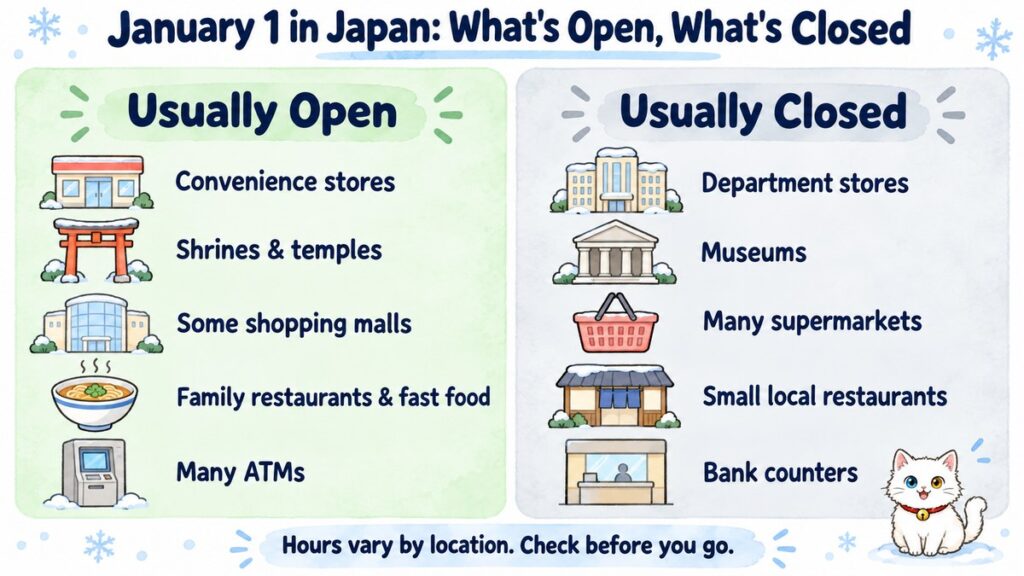 January 1 in Japan: What's Open, What's Closed

Usually Open

Convenience stores

Shrines & temples

Some shopping malls

Family restaurants & fast food

Many ATMs

Usually Closed

Department stores

Museums

Many supermarkets

Small local restaurants

Bank counters

Hours vary by location. Check before you go.